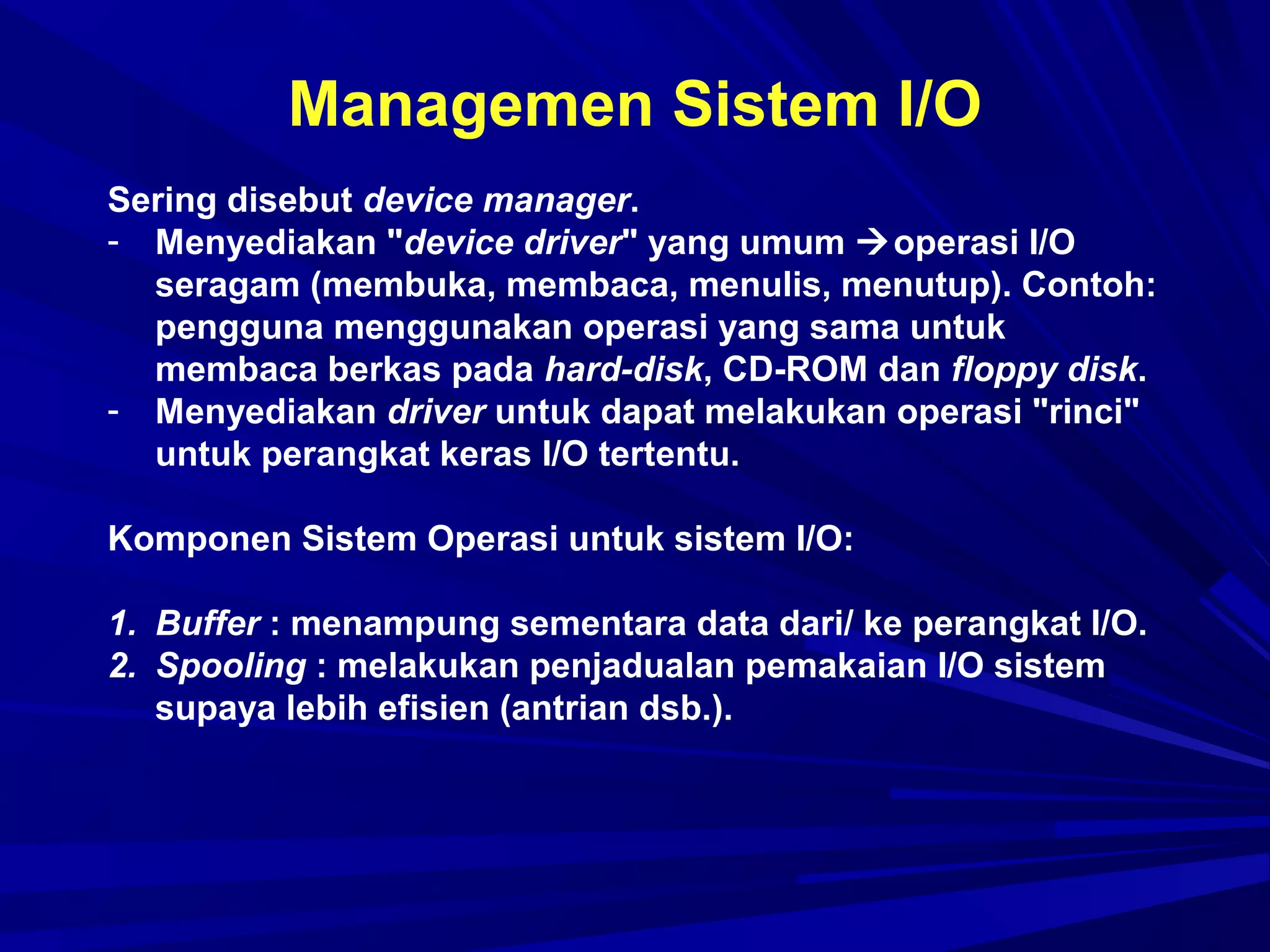 Managemen Sistem I/O

Sering disebut device manager.
- Menyediakan "device driver" yang umum → operasi I/O seragam (membuka, membaca, menulis, menutup). Contoh: pengguna menggunakan operasi yang sama untuk membaca berkas pada hard-disk, CD-ROM dan floppy disk.
- Menyediakan driver untuk dapat melakukan operasi "rinci" untuk perangkat keras I/O tertentu.

Komponen Sistem Operasi untuk sistem I/O:

1. Buffer : menampung sementara data dari/ ke perangkat I/O.
2. Spooling : melakukan penjadualan pemakaian I/O sistem supaya lebih efisien (antrian dsb.).